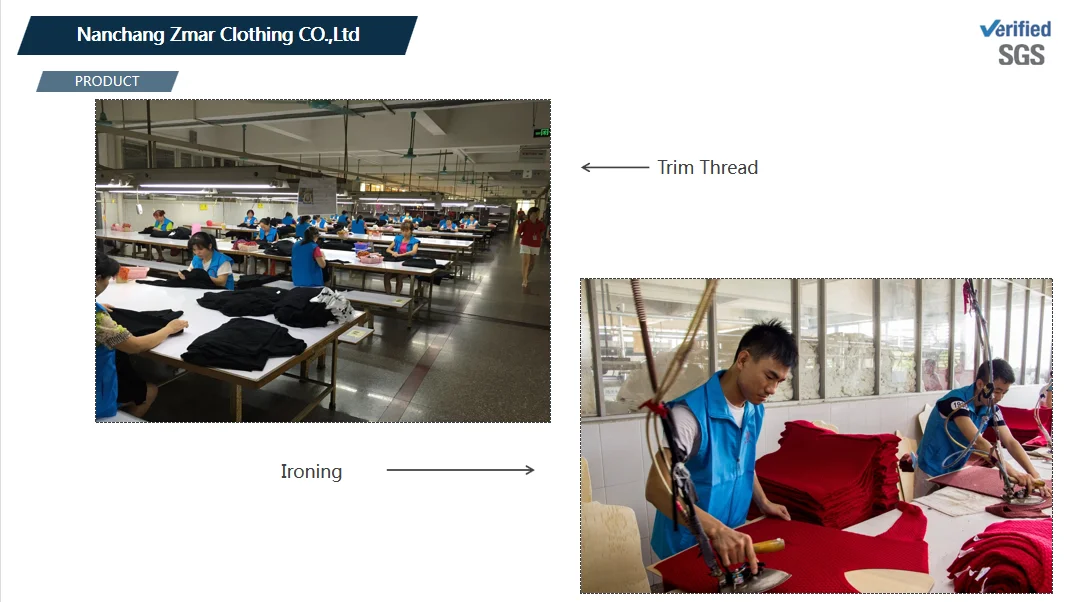 Nanchang Zmar Clothing CO.,Ltd

Verified SGS

PRODUCT

Trim Thread

Ironing